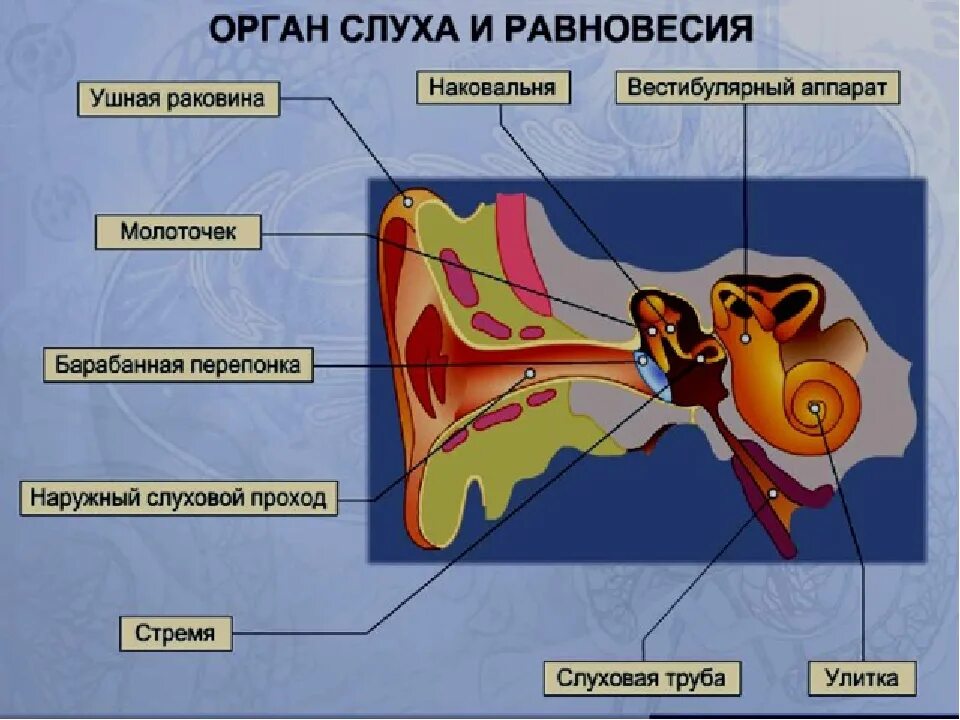 ОРГАН СЛУХА И РАВНОВЕСИЯ

Ушная раковина

Наковальня

Вестибулярный аппарат

Молоточек

Барабанная перепонка

Наружный слуховой проход

Стремя

Слуховая труба

Улитка